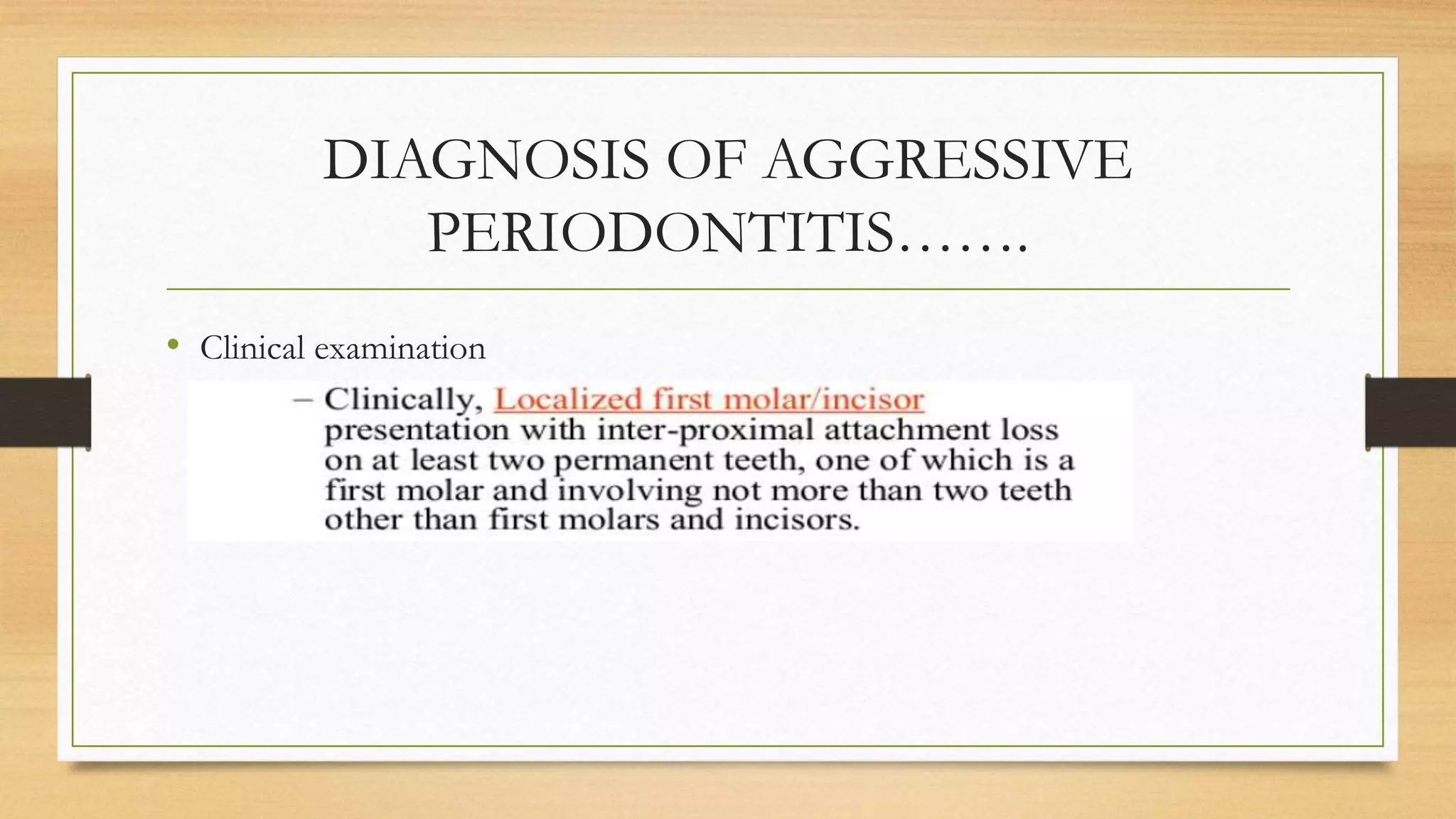 DIAGNOSIS OF AGGRESSIVE PERIODONTITIS…….

• Clinical examination

– Clinically, Localized first molar/incisor presentation with inter-proximal attachment loss on at least two permanent teeth, one of which is a first molar and involving not more than two teeth other than first molars and incisors.